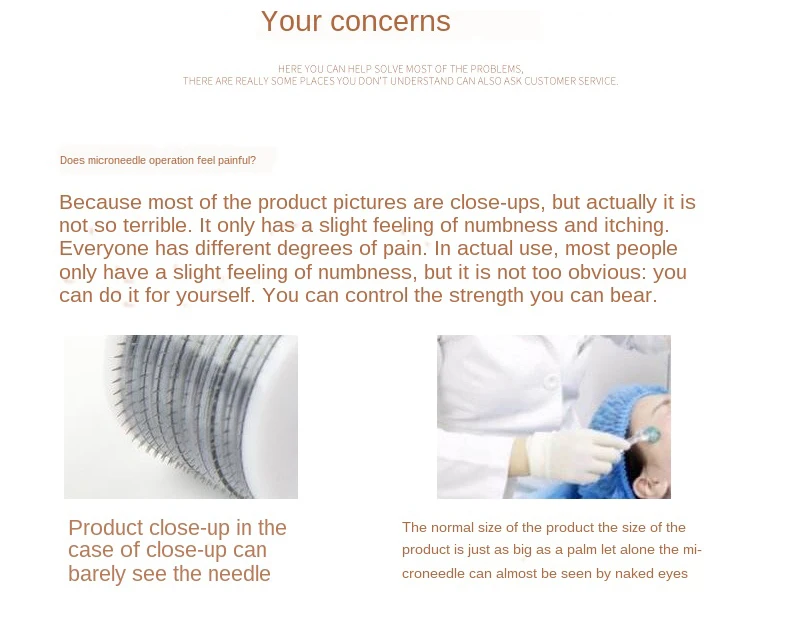 Your concerns

HERE YOU CAN HELP SOLVE MOST OF THE PROBLEMS,
THERE ARE REALLY SOME PLACES YOU DON'T UNDERSTAND CAN ALSO ASK CUSTOMER SERVICE.

Does microneedle operation feel painful?

Because most of the product pictures are close-ups, but actually it is not so terrible. It only has a slight feeling of numbness and itching. Everyone has different degrees of pain. In actual use, most people only have a slight feeling of numbness, but it is not too obvious: you can do it for yourself. You can control the strength you can bear.

Product close-up in the case of close-up can barely see the needle

The normal size of the product the size of the product is just as big as a palm let alone the microneedle can almost be seen by naked eyes